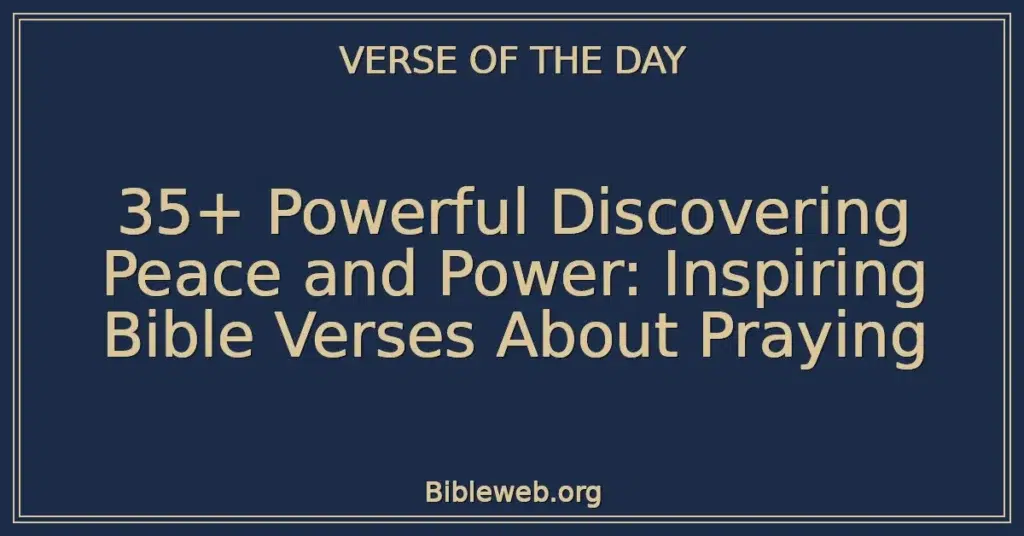 VERSE OF THE DAY

35+ Powerful Discovering Peace and Power: Inspiring Bible Verses About Praying

Bibleweb.org